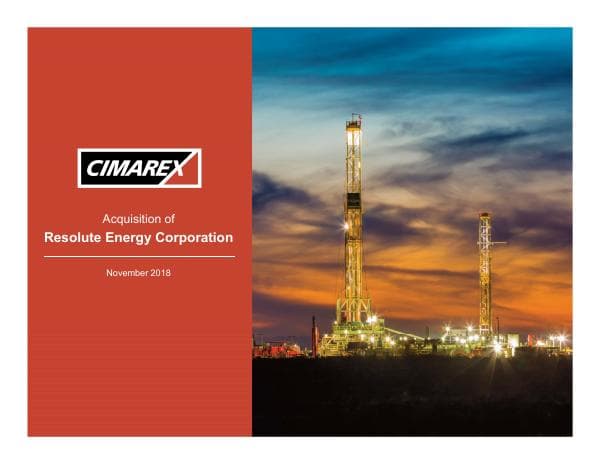 CIMAREX

Acquisition of
Resolute Energy Corporation

November 2018